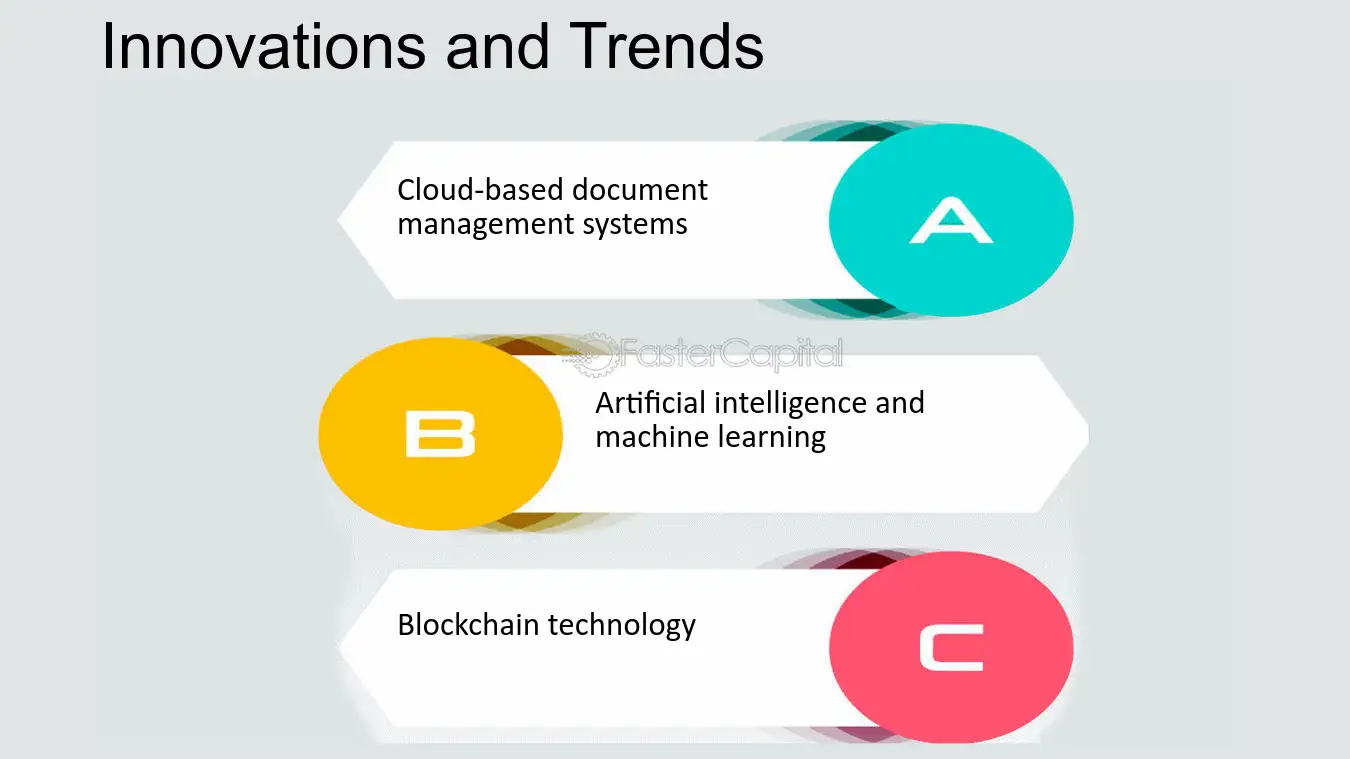 Innovations and Trends

Cloud-based document management systems

A

B

Artificial intelligence and machine learning

Blockchain technology

C

FasterCapital